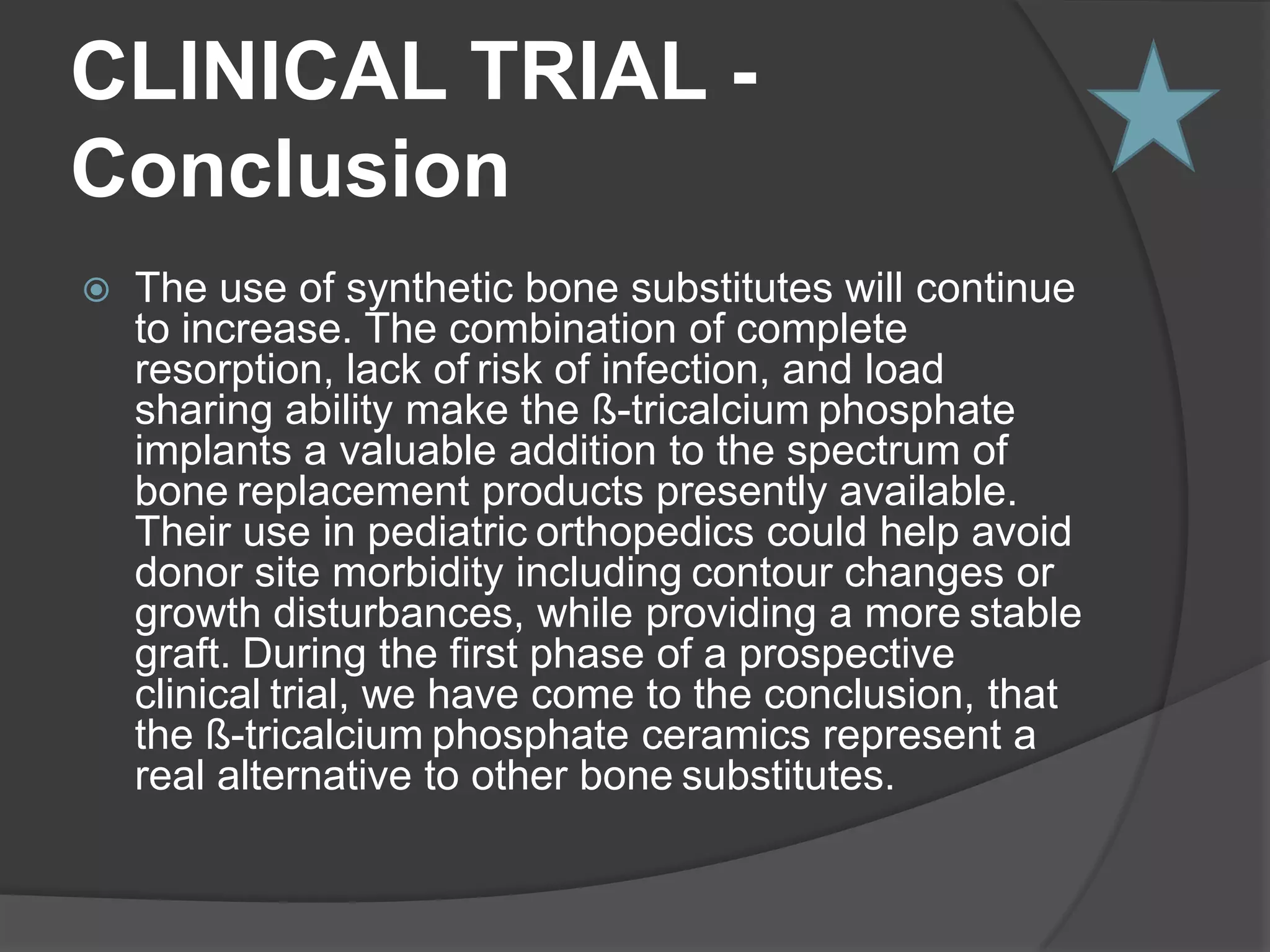 CLINICAL TRIAL - Conclusion

The use of synthetic bone substitutes will continue to increase. The combination of complete resorption, lack of risk of infection, and load sharing ability make the ß-tricalcium phosphate implants a valuable addition to the spectrum of bone replacement products presently available. Their use in pediatric orthopedics could help avoid donor site morbidity including contour changes or growth disturbances, while providing a more stable graft. During the first phase of a prospective clinical trial, we have come to the conclusion, that the ß-tricalcium phosphate ceramics represent a real alternative to other bone substitutes.